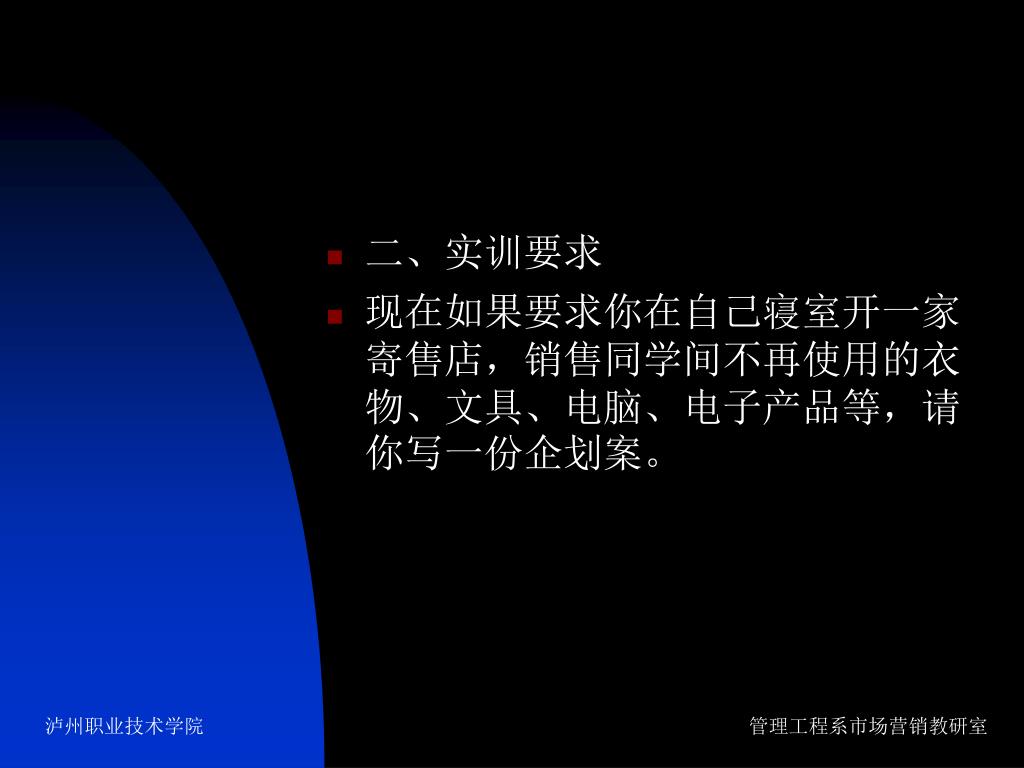 二、实训要求

现在如果要求你在自己寝室开一家寄售店，销售同学间不再使用的衣物、文具、电脑、电子产品等，请你写一份企划案。

泸州职业技术学院

管理工程系市场营销教研室